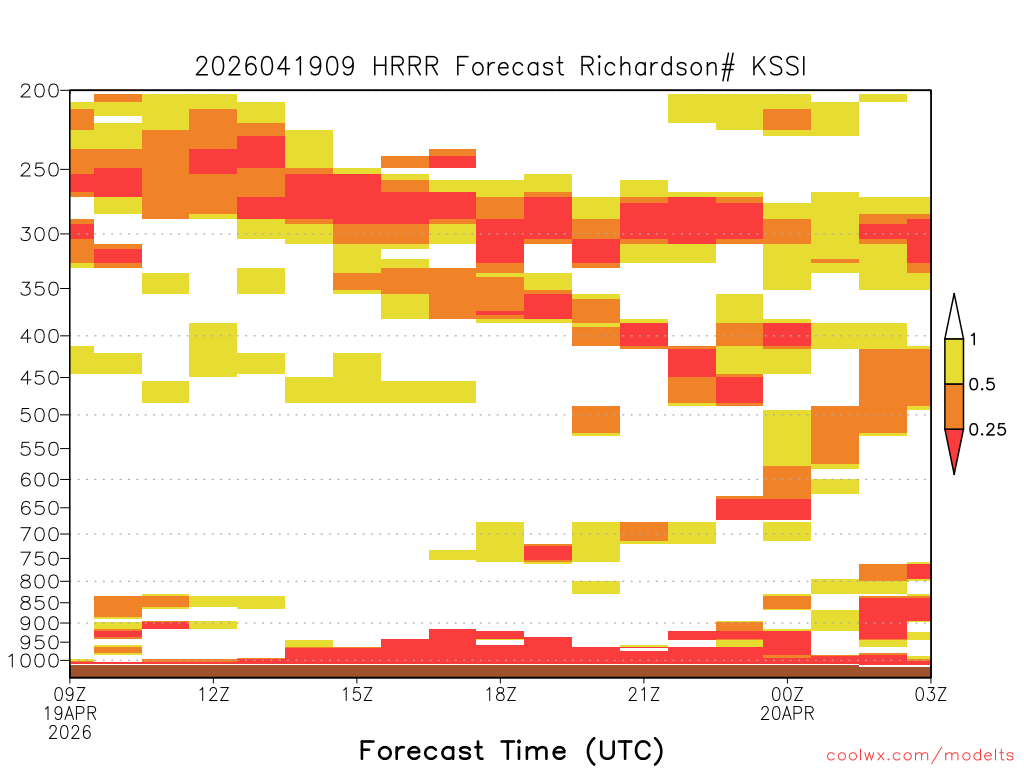 2026041909 HRRR Forecast Richardson# KSSI

200
250
300
350
400
450
500
550
600
650
700
750
800
850
900
950
1000

1
0.5
0.25

09Z
19APR
2026
12Z
15Z
18Z
21Z
00Z
20APR
03Z

Forecast Time (UTC)

coolwx.com/modelts